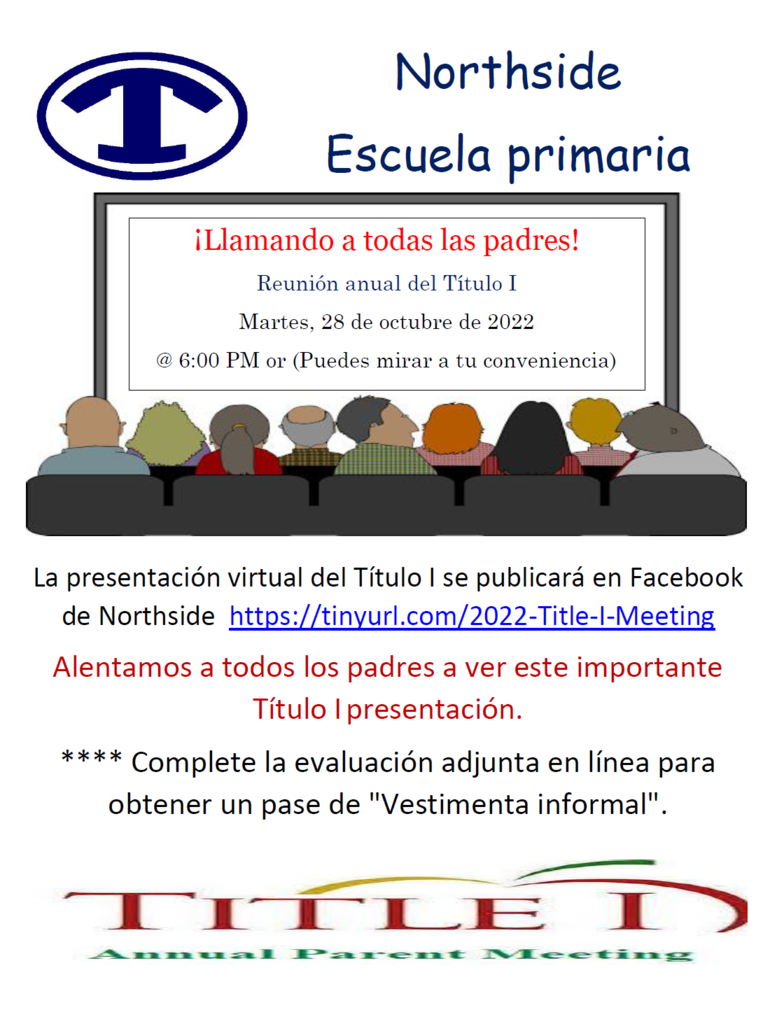 T

Northside
Escuela primaria

¡Llamando a todas las padres!
Reunión anual del Título I
Martes, 28 de octubre de 2022
@ 6:00 PM or (Puedes mirar a tu conveniencia)

La presentación virtual del Título I se publicará en Facebook de Northside https://tinyurl.com/2022-Title-I-Meeting

Alentamos a todos los padres a ver este importante Título I presentación.

**** Complete la evaluación adjunta en línea para obtener un pase de "Vestimenta informal".

TITLE I
Annual Parent Meeting